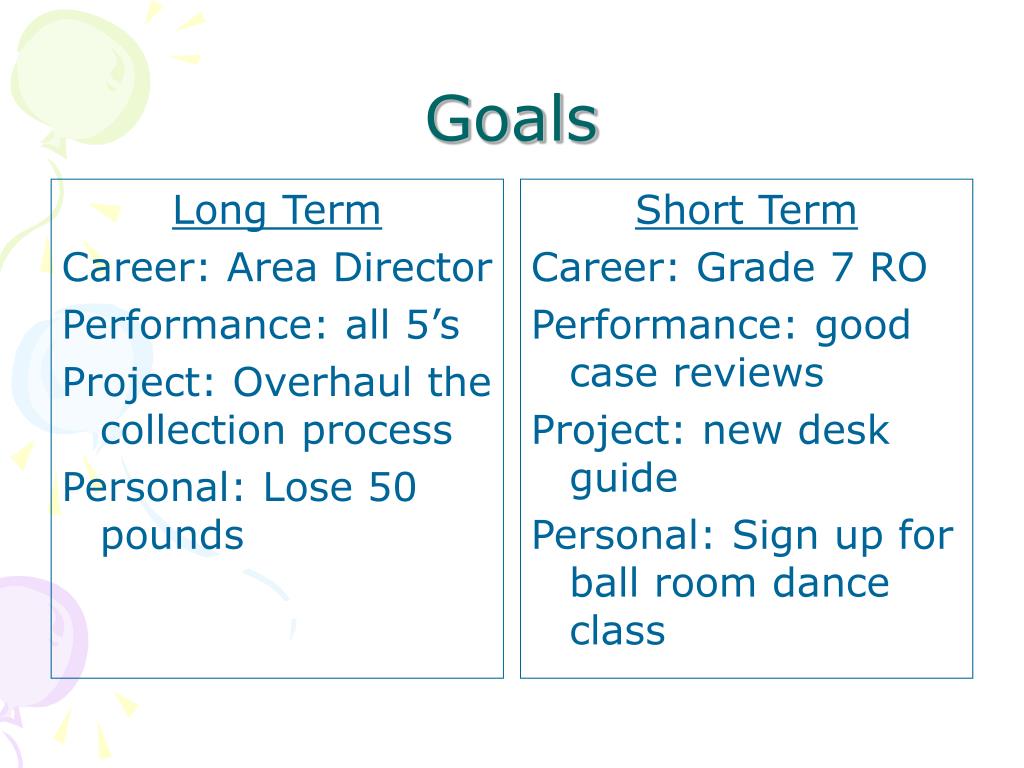 Goals

Long Term

Career: Area Director

Performance: all 5’s

Project: Overhaul the collection process

Personal: Lose 50 pounds

Short Term

Career: Grade 7 RO

Performance: good case reviews

Project: new desk guide

Personal: Sign up for ball room dance class